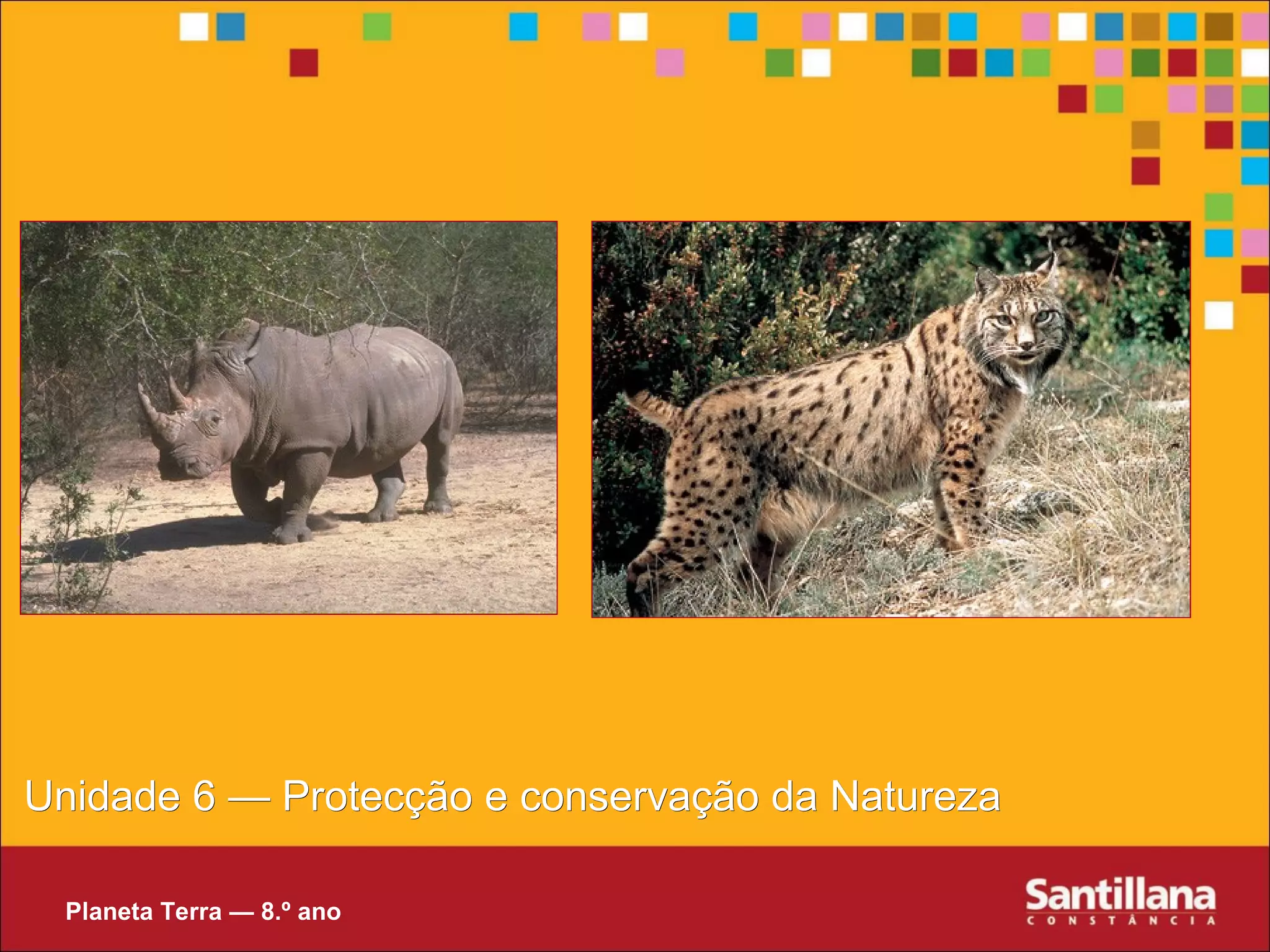 Unidade 6 — Protecção e conservação da Natureza

Planeta Terra — 8.º ano

Santillana
CONSTÂNCIA